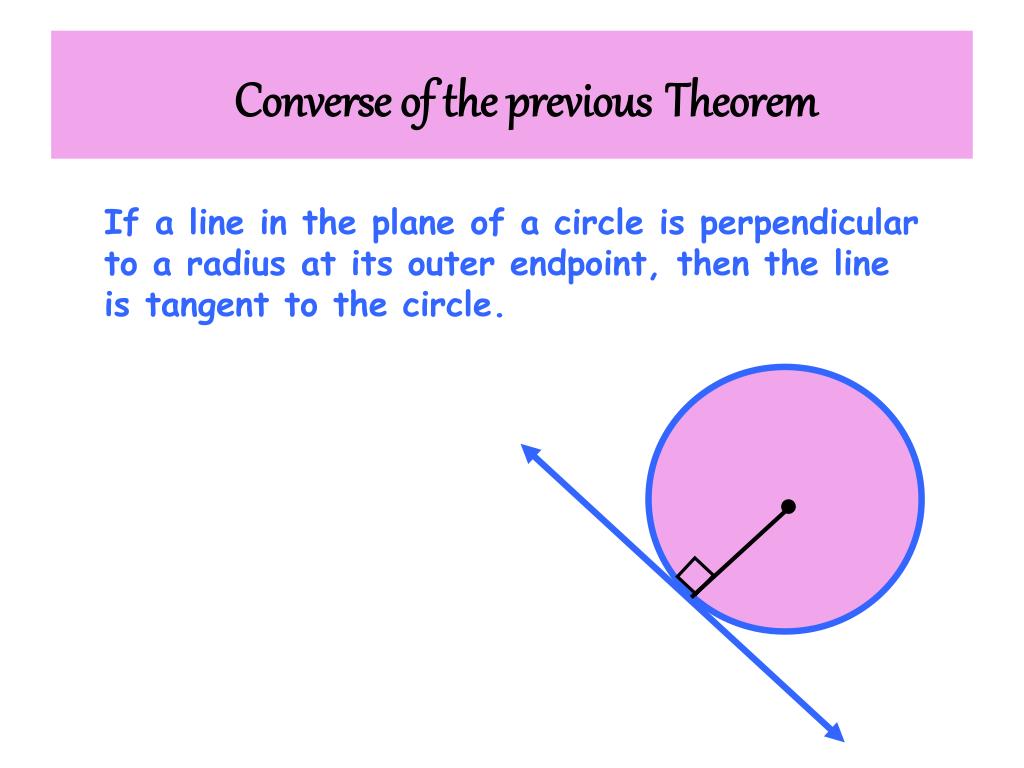 Converse of the previous Theorem

If a line in the plane of a circle is perpendicular to a radius at its outer endpoint, then the line is tangent to the circle.